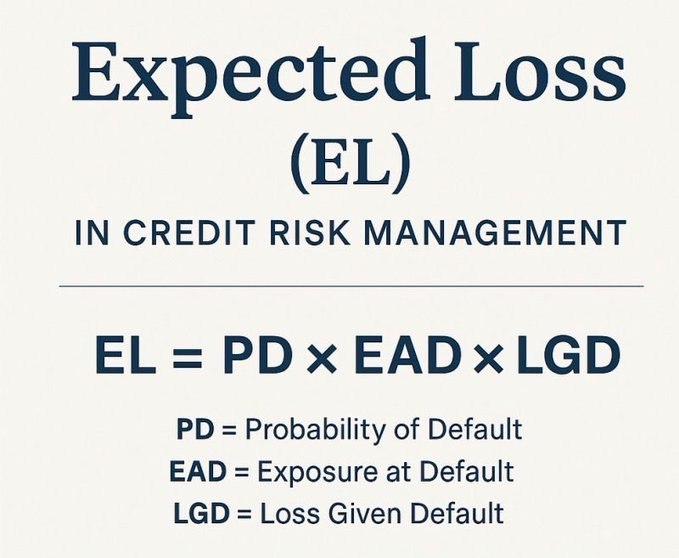 Expected Loss
(EL)

IN CREDIT RISK MANAGEMENT

$EL = PD \times EAD \times LGD$

PD = Probability of Default
EAD = Exposure at Default
LGD = Loss Given Default